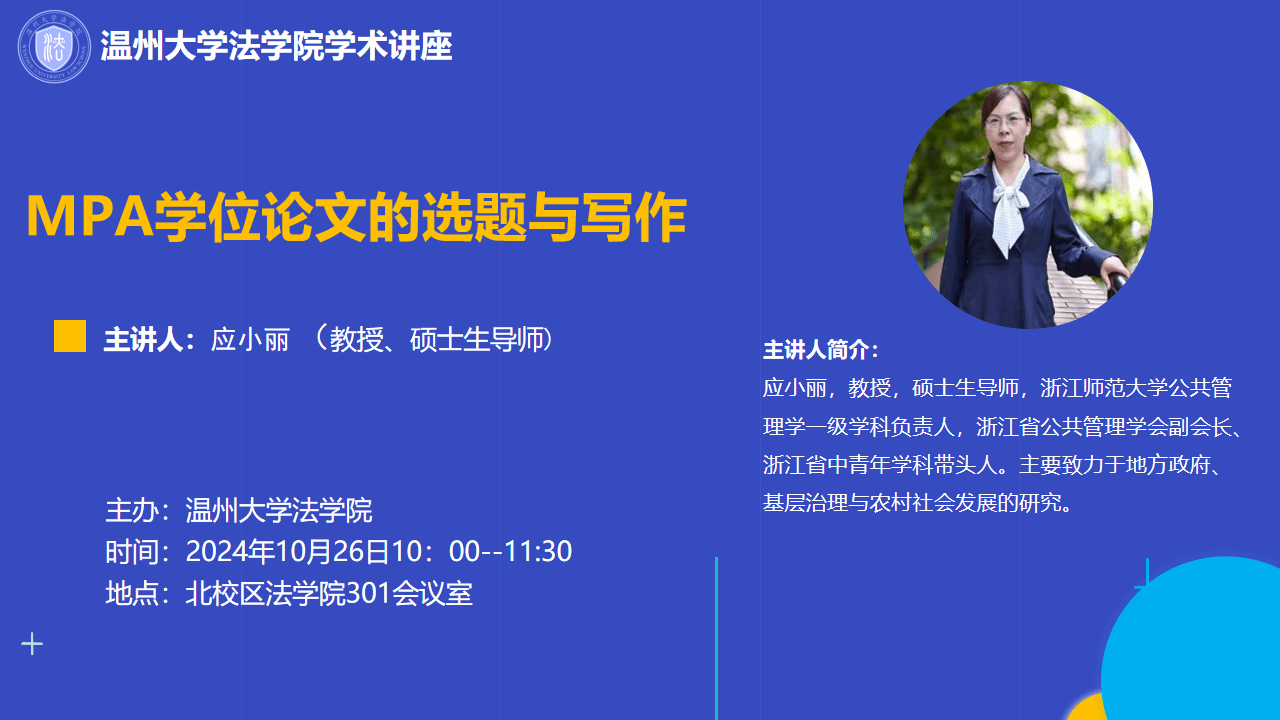 温州大学法学院学术讲座

MPA学位论文的选题与写作

主讲人：应小丽 （教授、硕士生导师）

主办：温州大学法学院
时间：2024年10月26日10：00--11:30
地点：北校区法学院301会议室

主讲人简介：
应小丽，教授，硕士生导师，浙江师范大学公共管理学一级学科负责人，浙江省公共管理学会副会长、浙江省中青年学科带头人。主要致力于地方政府、基层治理与农村社会发展的研究。